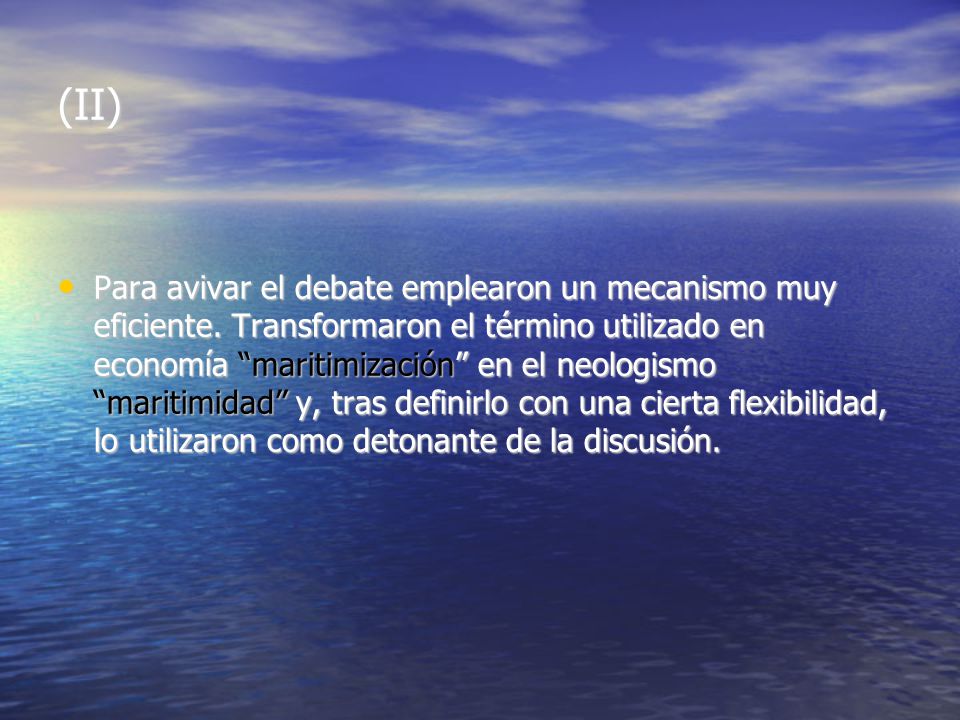 (II)

• Para avivar el debate emplearon un mecanismo muy eficiente. Transformaron el término utilizado en economía “maritimización” en el neologismo “maritimidad” y, tras definirlo con una cierta flexibilidad, lo utilizaron como detonante de la discusión.